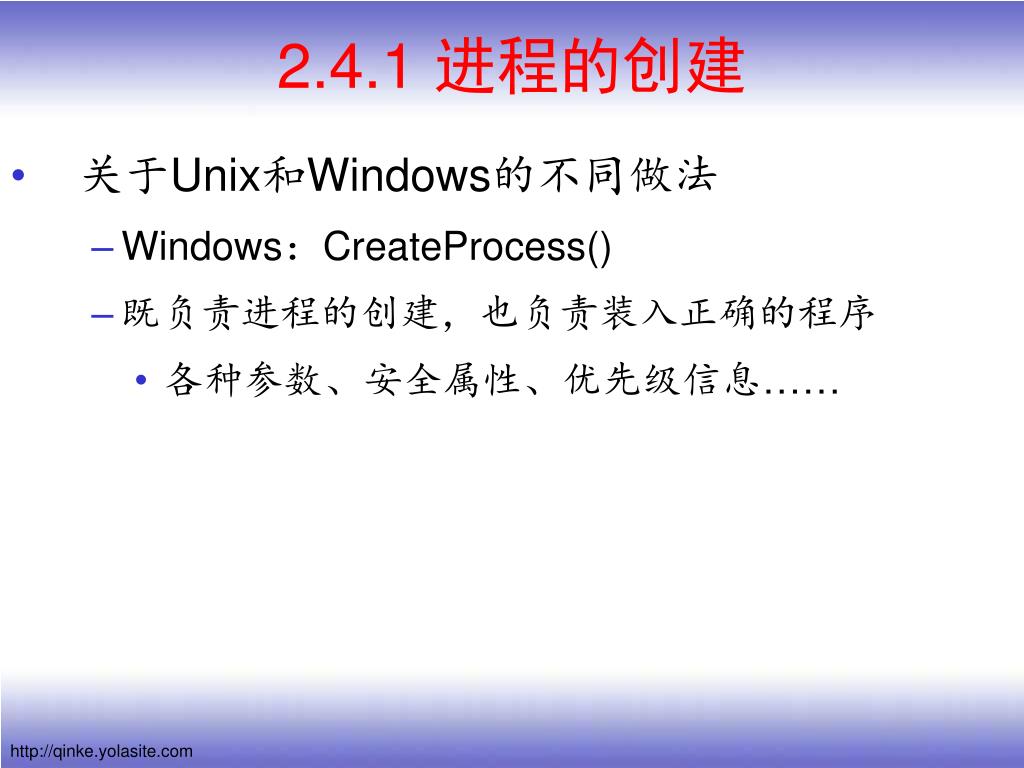 2.4.1 进程的创建

• 关于Unix和Windows的不同做法

– Windows：CreateProcess()

– 既负责进程的创建，也负责装入正确的程序

• 各种参数、安全属性、优先级信息……

http://qinke.yolasite.com